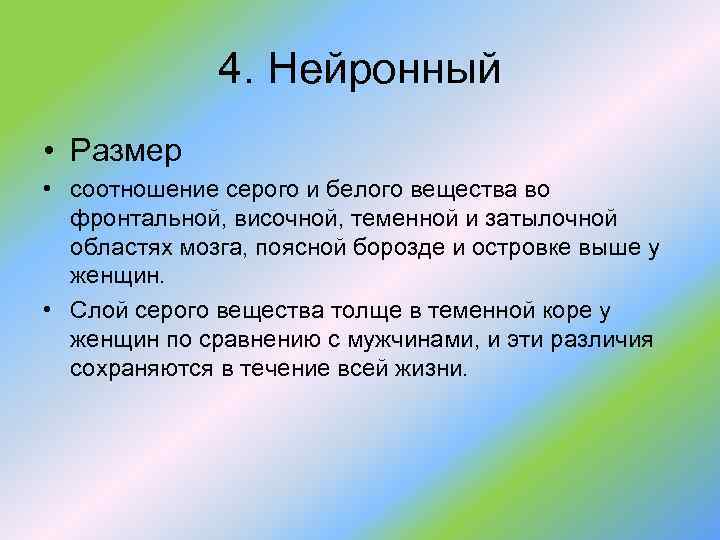 4. Нейронный

• Размер

• соотношение серого и белого вещества во фронтальной, височной, теменной и затылочной областях мозга, поясной борозде и островке выше у женщин.

• Слой серого вещества толще в теменной коре у женщин по сравнению с мужчинами, и эти различия сохраняются в течение всей жизни.